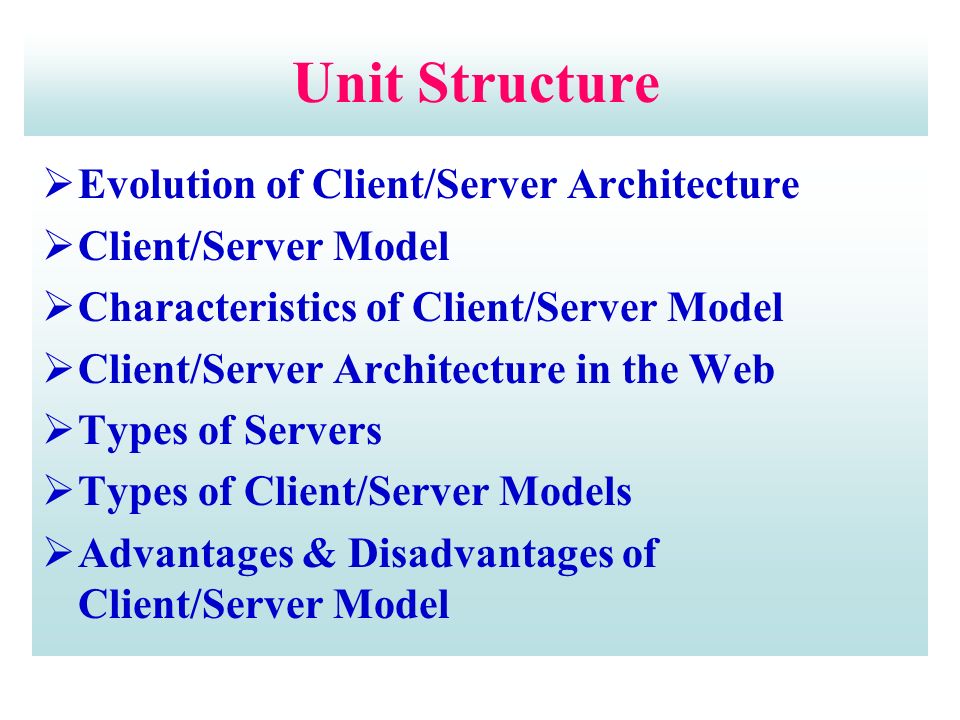 Unit Structure

➢ Evolution of Client/Server Architecture
➢ Client/Server Model
➢ Characteristics of Client/Server Model
➢ Client/Server Architecture in the Web
➢ Types of Servers
➢ Types of Client/Server Models
➢ Advantages & Disadvantages of Client/Server Model